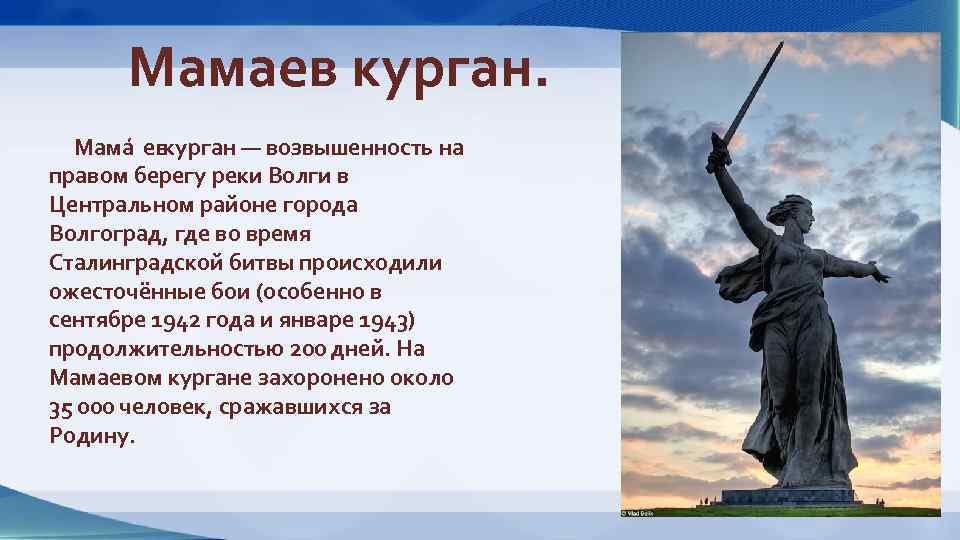 Мамаев курган.

Мама́ евкурган — возвышенность на правом берегу реки Волги в Центральном районе города Волгоград, где во время Сталинградской битвы происходили ожесточённые бои (особенно в сентябре 1942 года и январе 1943) продолжительностью 200 дней. На Мамаевом кургане захоронено около 35 000 человек, сражавшихся за Родину.

© Vlad Dolin